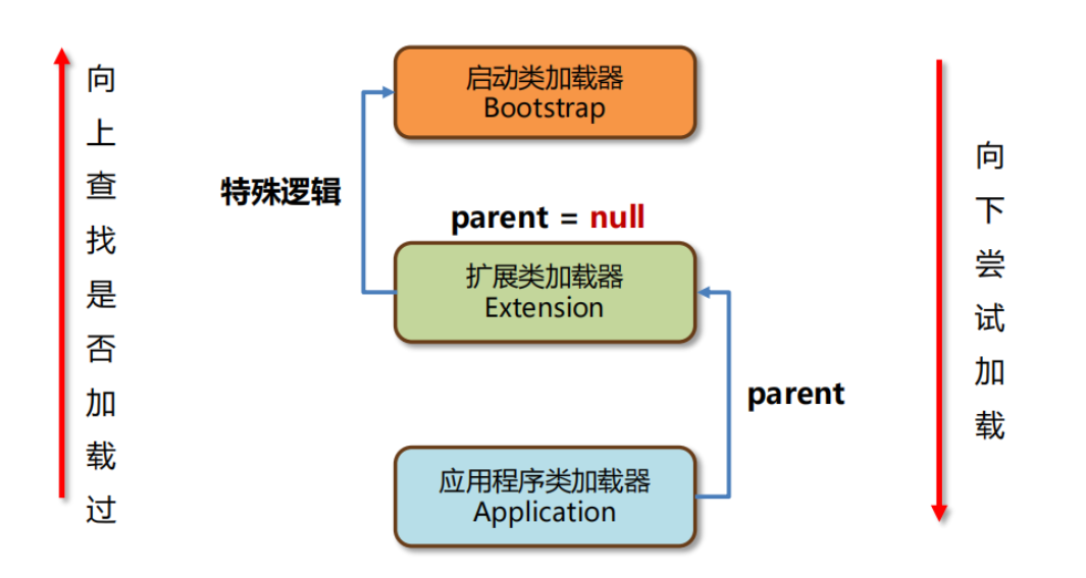 向上查找是否加载过

启动类加载器
Bootstrap

特殊逻辑

parent = null

扩展类加载器
Extension

parent

应用程序类加载器
Application

向下尝试加载